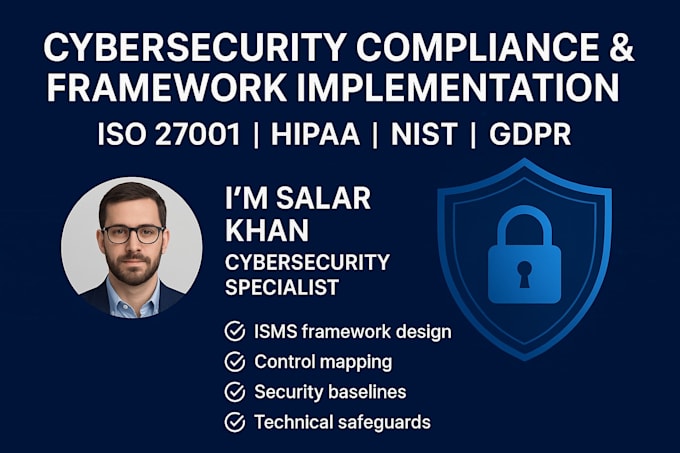 CYBERSECURITY COMPLIANCE & FRAMEWORK IMPLEMENTATION

ISO 27001 | HIPAA | NIST | GDPR

I'M SALAR KHAN

CYBERSECURITY SPECIALIST

ISMS framework design

Control mapping

Security baselines

Technical safeguards